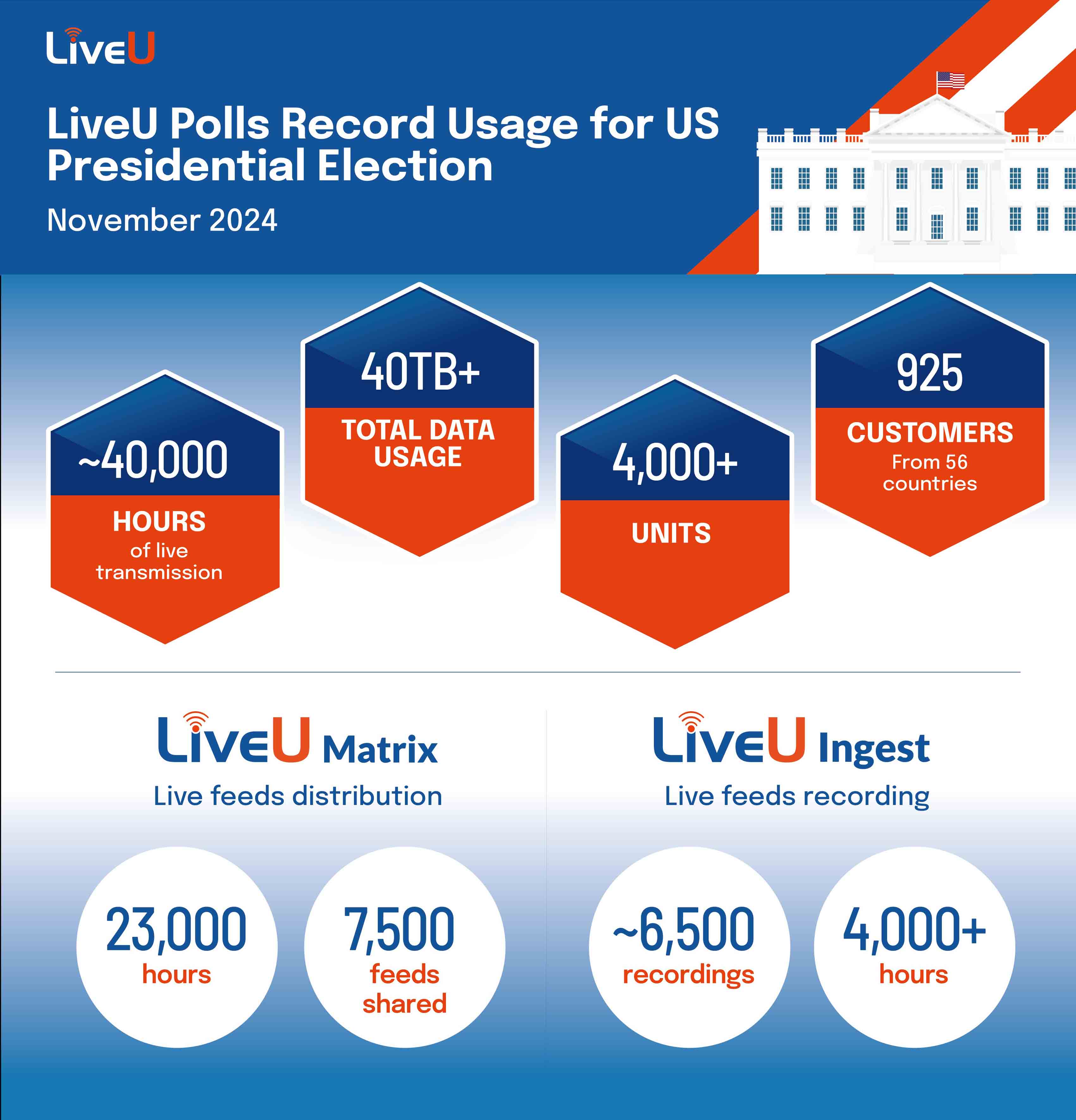 LiveU

LiveU Polls Record Usage for US Presidential Election

November 2024

~40,000
HOURS
of live transmission

40TB+
TOTAL DATA USAGE

4,000+
UNITS

925
CUSTOMERS
From 56 countries

LiveU Matrix
Live feeds distribution

23,000
hours

7,500
feeds shared

LiveU Ingest
Live feeds recording

~6,500
recordings

4,000+
hours